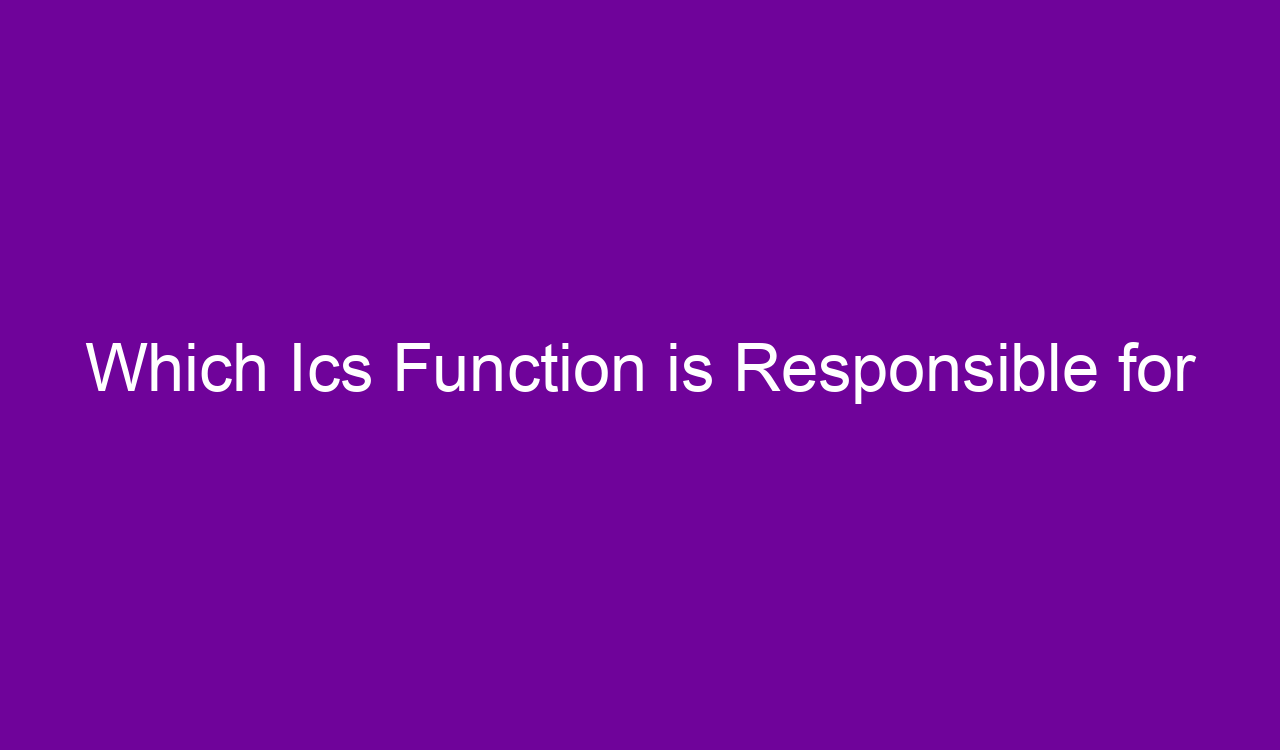 Which Ics Function is Responsible for